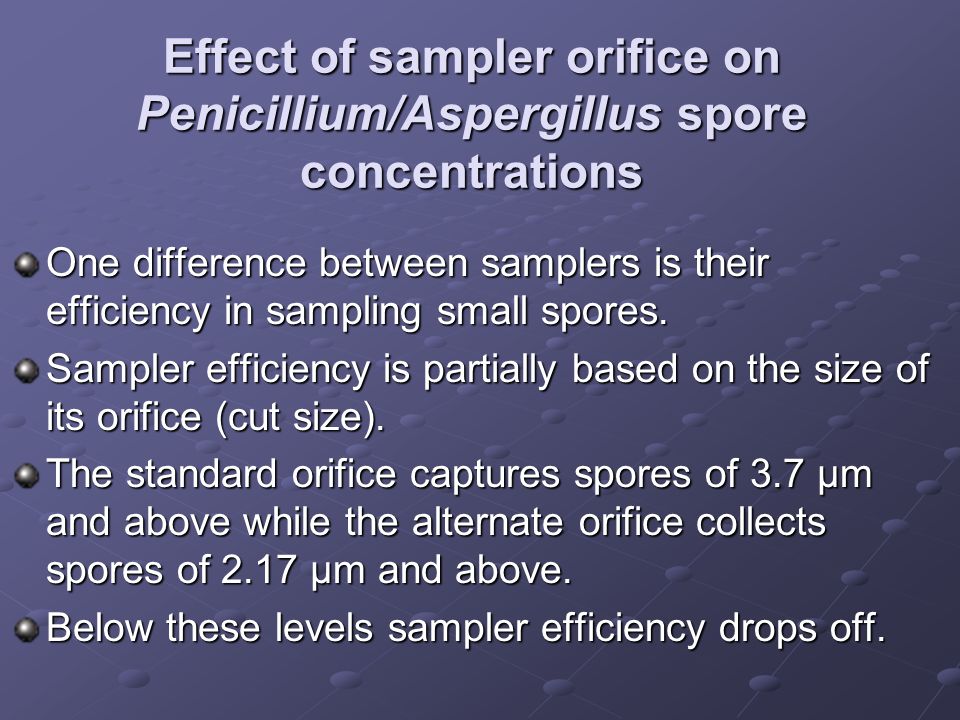 Effect of sampler orifice on Penicillium/Aspergillus spore concentrations

One difference between samplers is their efficiency in sampling small spores.

Sampler efficiency is partially based on the size of its orifice (cut size).

The standard orifice captures spores of 3.7 µm and above while the alternate orifice collects spores of 2.17 µm and above.

Below these levels sampler efficiency drops off.